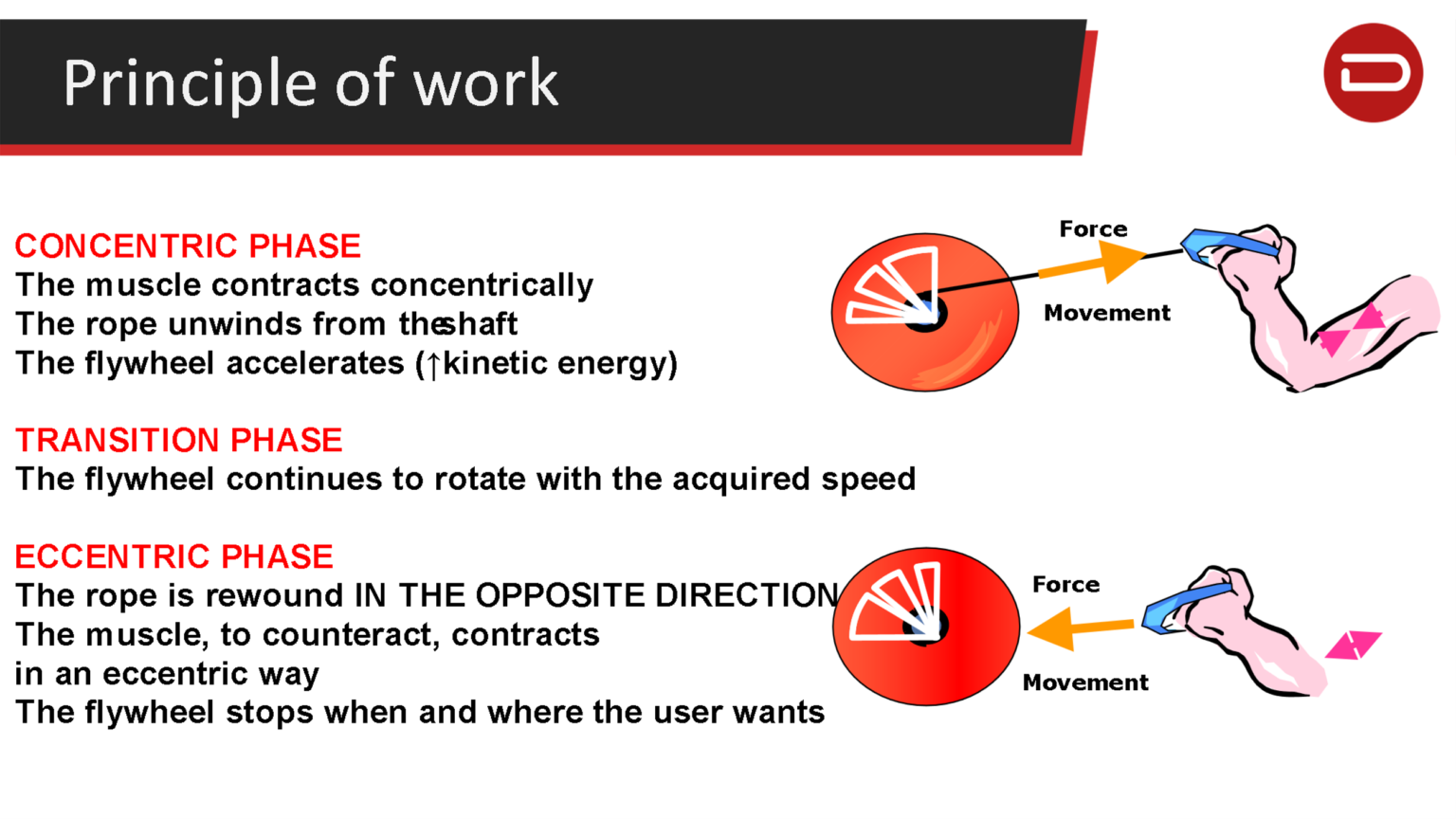 Principle of work

CONCENTRIC PHASE
The muscle contracts concentrically
The rope unwinds from theshaft
The flywheel accelerates (↑kinetic energy)

TRANSITION PHASE
The flywheel continues to rotate with the acquired speed

ECCENTRIC PHASE
The rope is rewound IN THE OPPOSITE DIRECTION
The muscle, to counteract, contracts
in an eccentric way
The flywheel stops when and where the user wants

Force
Movement

Force
Movement